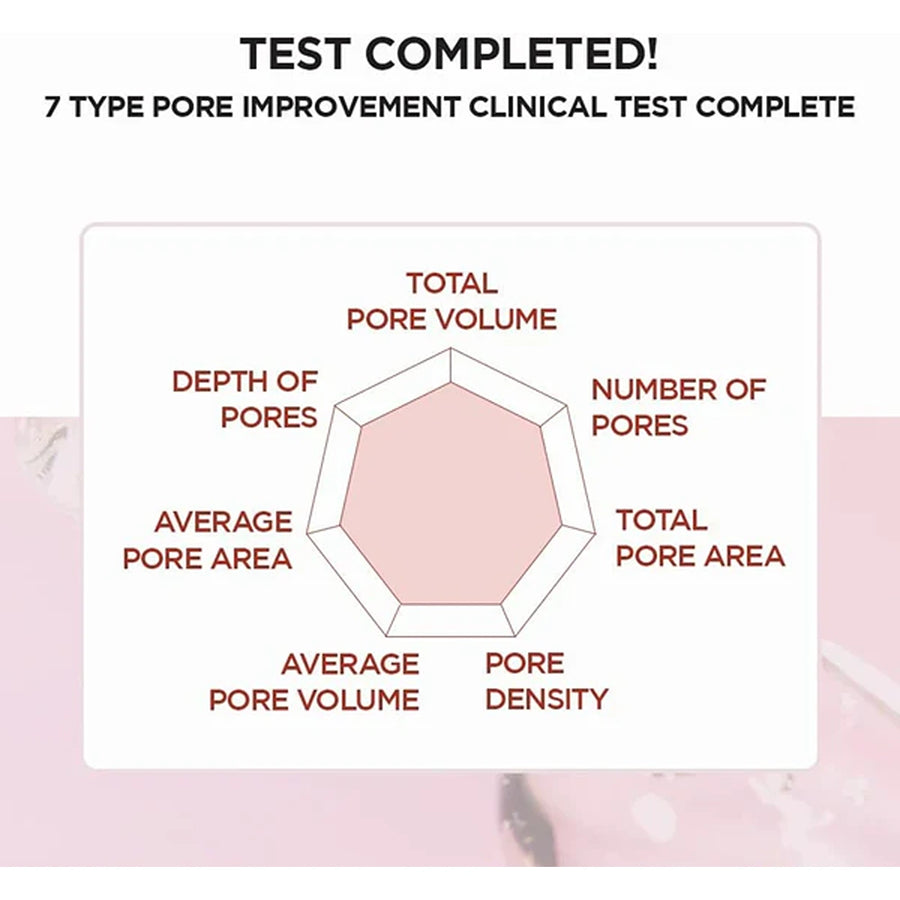 TEST COMPLETED!
7 TYPE PORE IMPROVEMENT CLINICAL TEST COMPLETE

TOTAL PORE VOLUME

NUMBER OF PORES

TOTAL PORE AREA

PORE DENSITY

AVERAGE PORE VOLUME

AVERAGE PORE AREA

DEPTH OF PORES